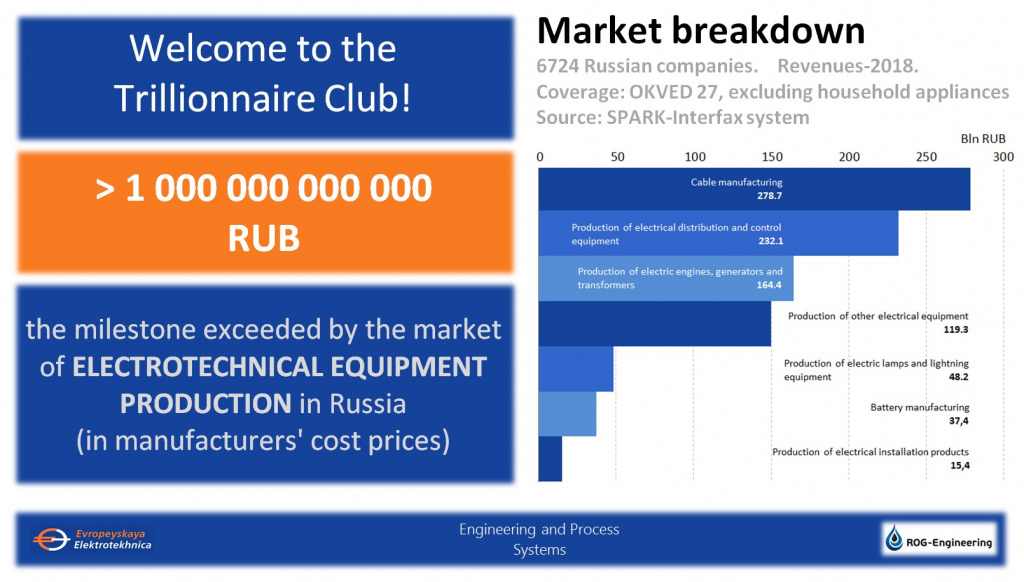 Welcome to the Trillionnaire Club!

> 1 000 000 000 000 RUB

the milestone exceeded by the market of ELECTROTECHNICAL EQUIPMENT PRODUCTION in Russia (in manufacturers' cost prices)

Market breakdown

6724 Russian companies. Revenues-2018.
Coverage: OKVED 27, excluding household appliances
Source: SPARK-Interfax system

Bln RUB

0 50 100 150 200 250 300

Cable manufacturing 278.7

Production of electrical distribution and control equipment 232.1

Production of electric engines, generators and transformers 164.4

Production of other electrical equipment 119.3

Production of electric lamps and lightning equipment 48.2

Battery manufacturing 37,4

Production of electrical installation products 15,4

Evropeyskaya Elektrotekhnica

Engineering and Process Systems

ROG-Engineering